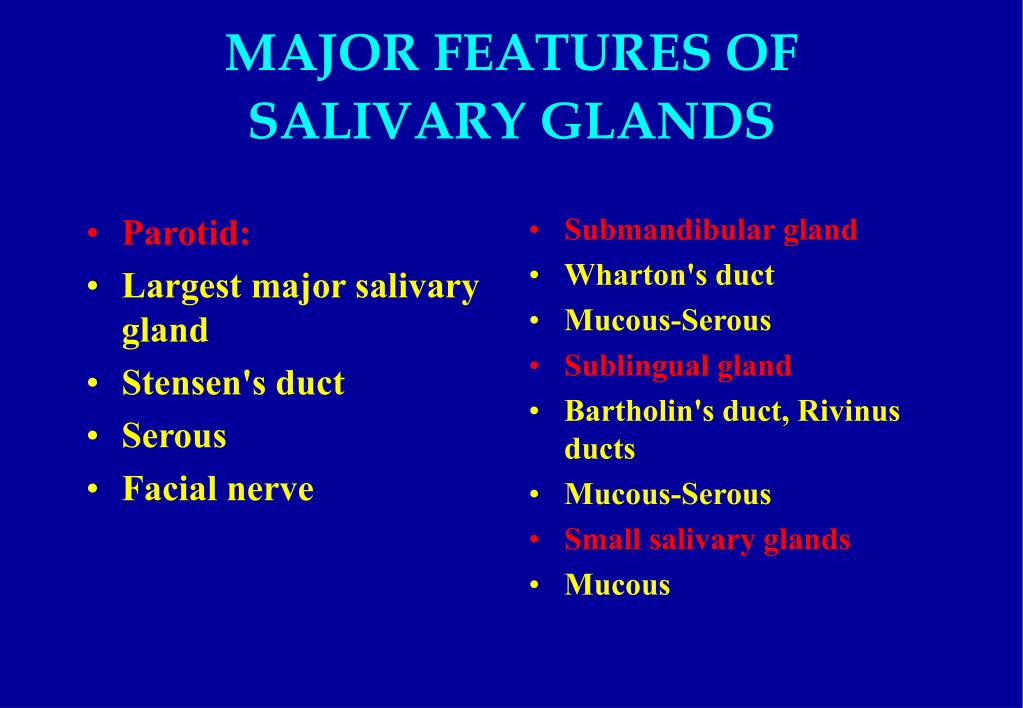 MAJOR FEATURES OF SALIVARY GLANDS

• Parotid:
• Largest major salivary gland
• Stensen's duct
• Serous
• Facial nerve

• Submandibular gland
• Wharton's duct
• Mucous-Serous
• Sublingual gland
• Bartholin's duct, Rivinus ducts
• Mucous-Serous
• Small salivary glands
• Mucous